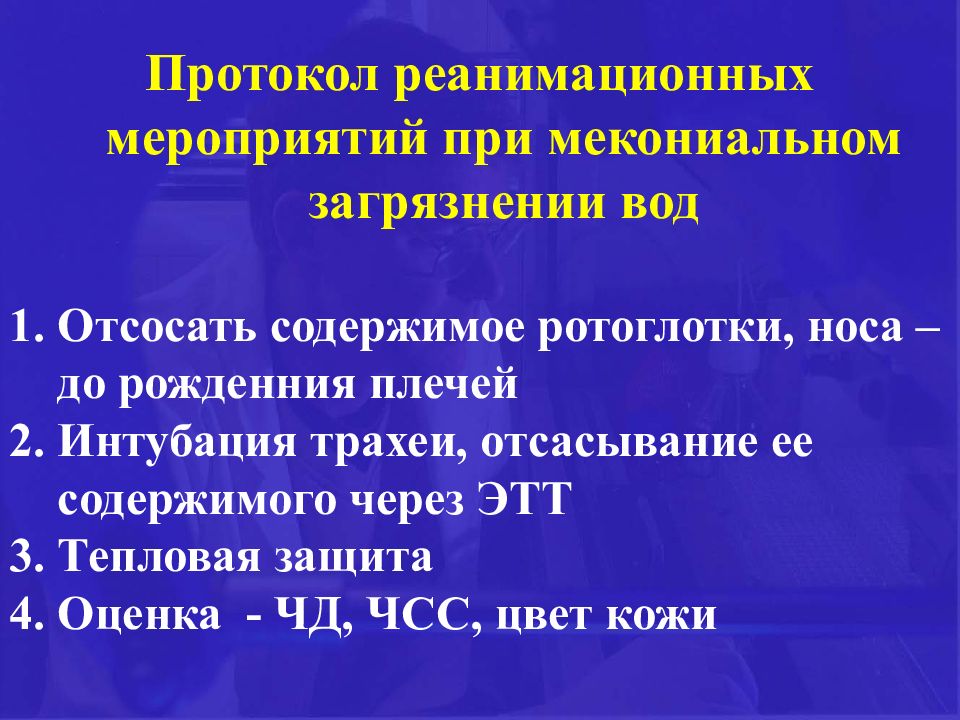 Протокол реанимационных мероприятий при мекониальном загрязнении вод

1. Отсосать содержимое ротоглотки, носа – до рожденния плечей
2. Интубация трахеи, отсасывание ее содержимого через ЭТТ
3. Тепловая защита
4. Оценка  - ЧД, ЧСС, цвет кожи